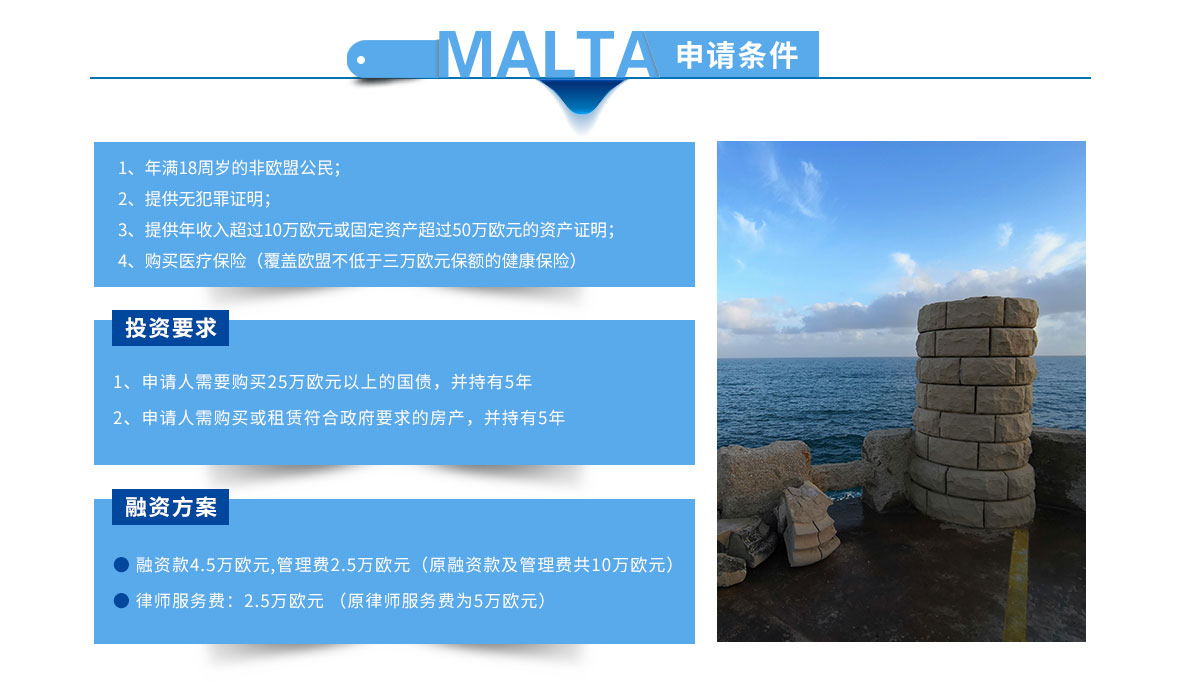 MALTA 申请条件

1、年满18周岁的非欧盟公民；
2、提供无犯罪证明；
3、提供年收入超过10万欧元或固定资产超过50万欧元的资产证明；
4、购买医疗保险（覆盖欧盟不低于三万欧元保额的健康保险）

投资要求

1、申请人需要购买25万欧元以上的国债，并持有5年
2、申请人需购买或租赁符合政府要求的房产，并持有5年

融资方案

● 融资款4.5万欧元,管理费2.5万欧元（原融资款及管理费共10万欧元）
● 律师服务费：2.5万欧元 （原律师服务费为5万欧元）